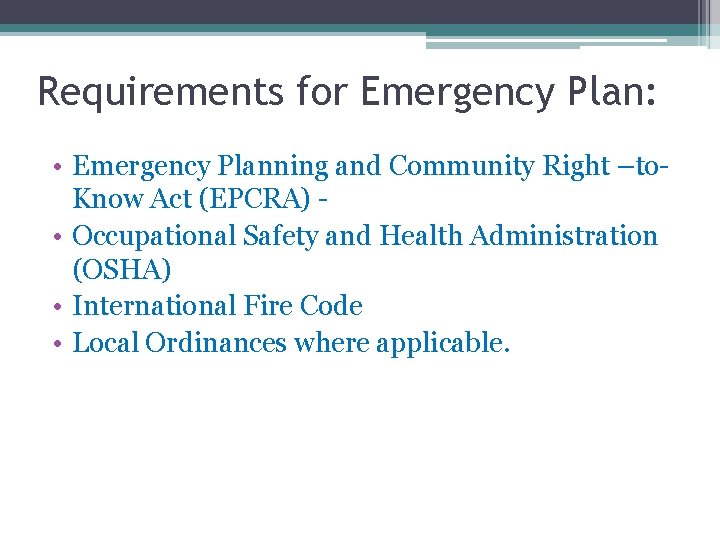 Requirements for Emergency Plan:

• Emergency Planning and Community Right –to-Know Act (EPCRA) -
• Occupational Safety and Health Administration (OSHA)
• International Fire Code
• Local Ordinances where applicable.